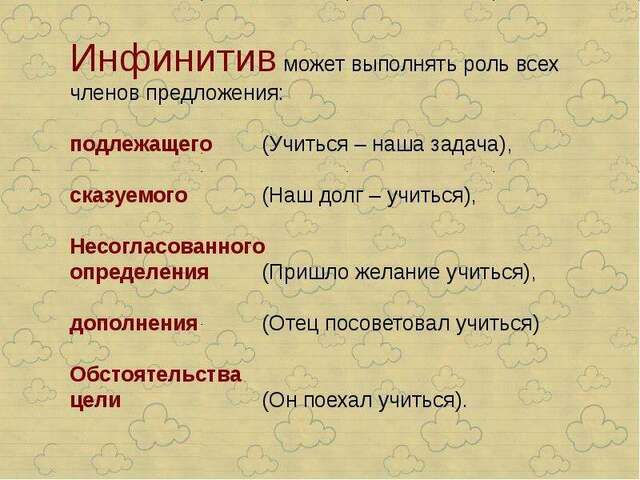 Инфинитив может выполнять роль всех членов предложения:

подлежащего (Учиться – наша задача),

сказуемого (Наш долг – учиться),

Несогласованного определения (Пришло желание учиться),

дополнения (Отец посоветовал учиться)

Обстоятельства цели (Он поехал учиться).